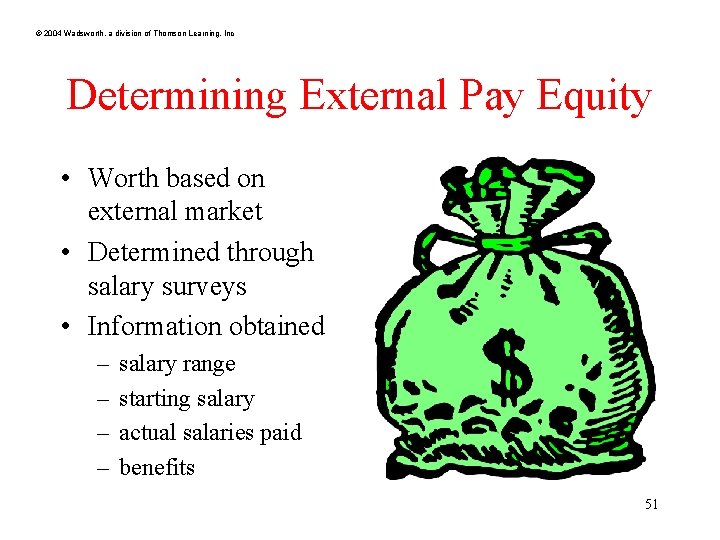 © 2004 Wadsworth, a division of Thomson Learning, Inc

Determining External Pay Equity

• Worth based on external market
• Determined through salary surveys
• Information obtained
– salary range
– starting salary
– actual salaries paid
– benefits

$

51